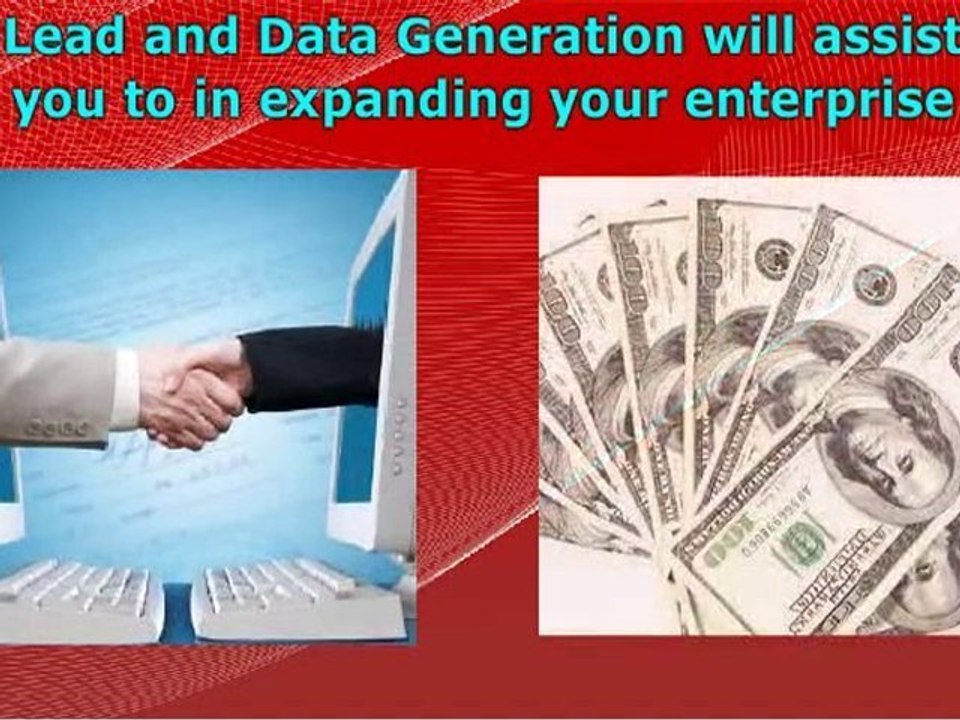 Lead and Data Generation will assist you to in expanding your enterprise